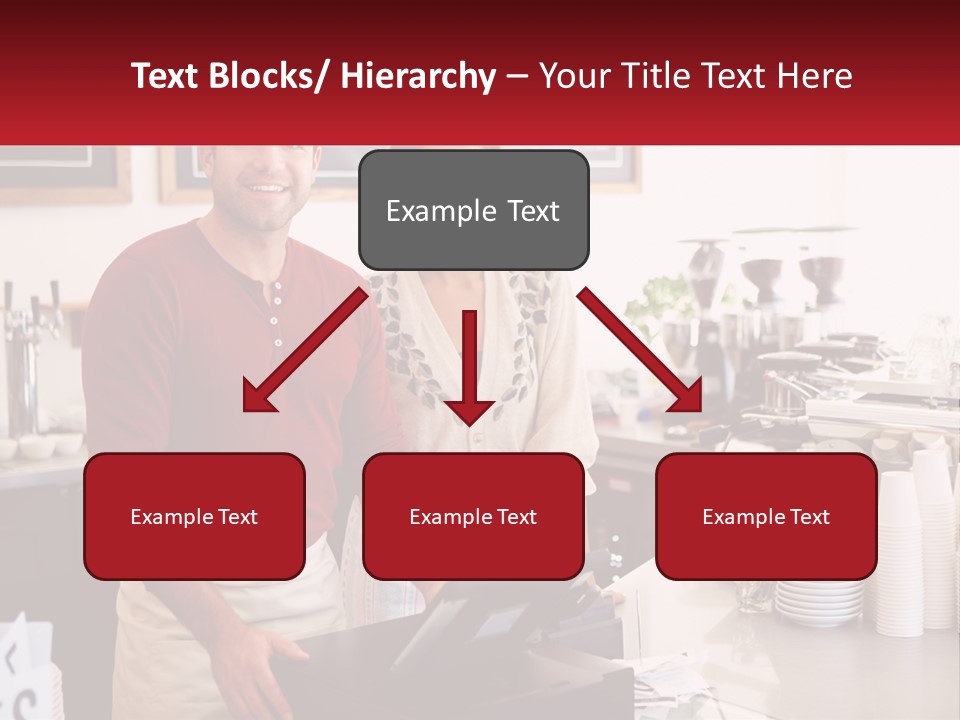 Text Blocks/ Hierarchy – Your Title Text Here

Example Text

Example Text

Example Text

Example Text